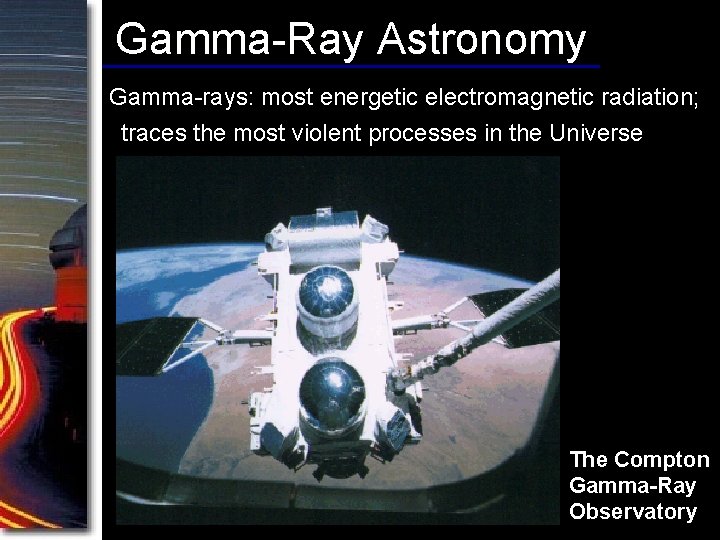 Gamma-Ray Astronomy

Gamma-rays: most energetic electromagnetic radiation; traces the most violent processes in the Universe

The Compton Gamma-Ray Observatory